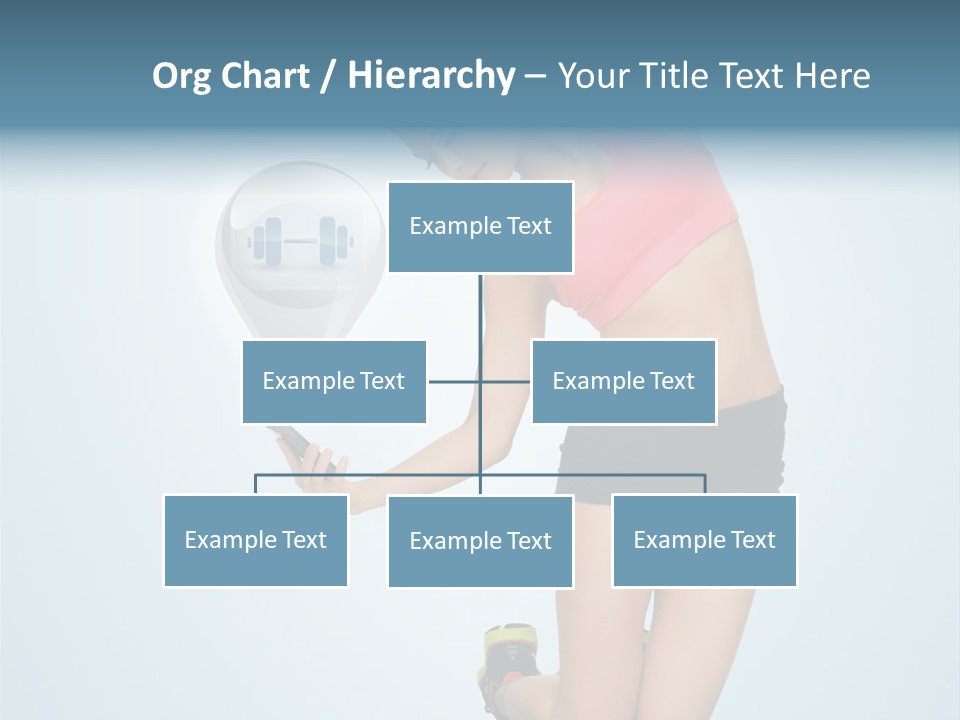 Org Chart / Hierarchy – Your Title Text Here

Example Text

Example Text

Example Text

Example Text

Example Text

Example Text